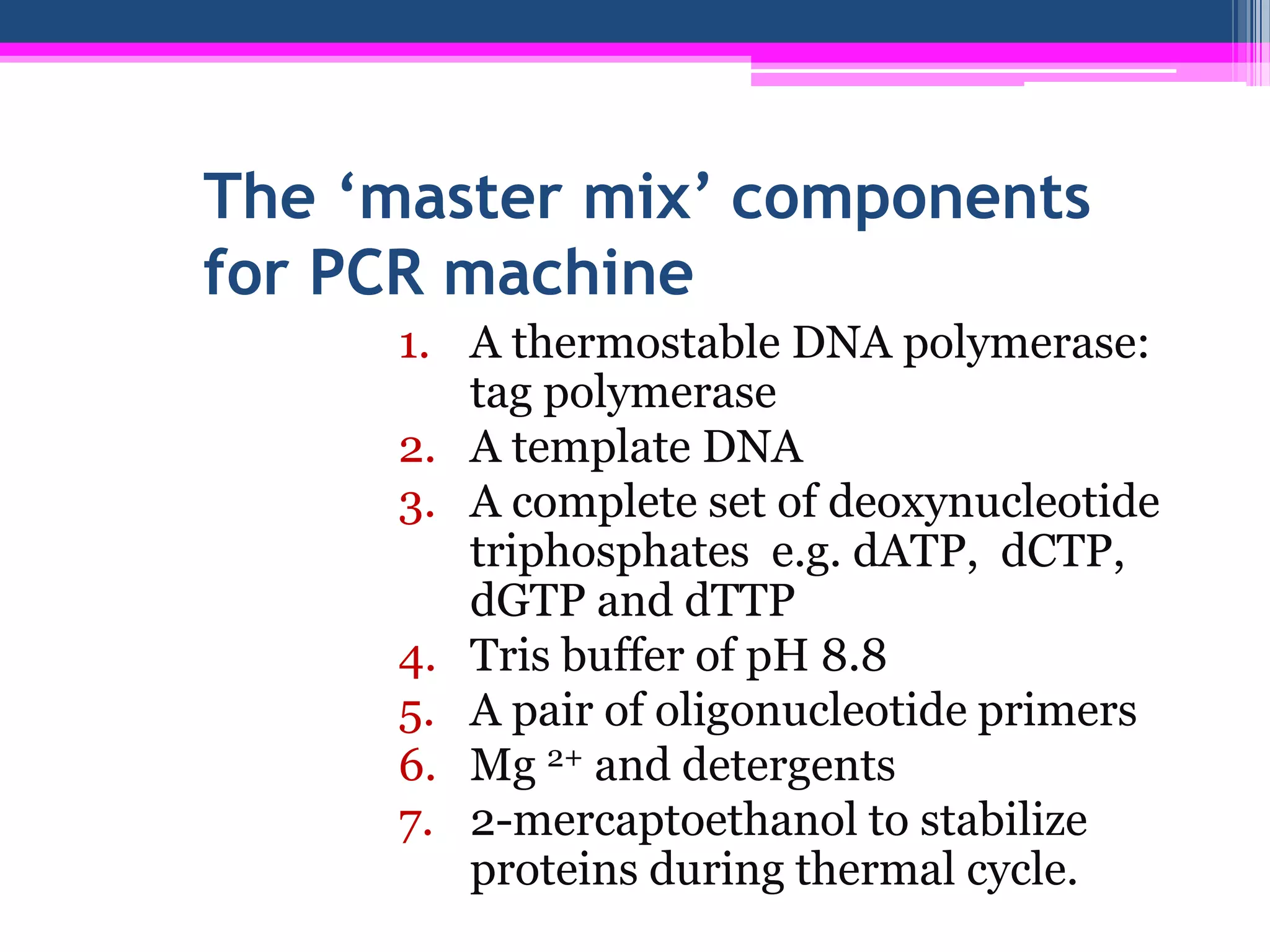 The ‘master mix’ components for PCR machine

1. A thermostable DNA polymerase: tag polymerase
2. A template DNA
3. A complete set of deoxynucleotide triphosphates e.g. dATP, dCTP, dGTP and dTTP
4. Tris buffer of pH 8.8
5. A pair of oligonucleotide primers
6. Mg $^{2+}$ and detergents
7. 2-mercaptoethanol to stabilize proteins during thermal cycle.